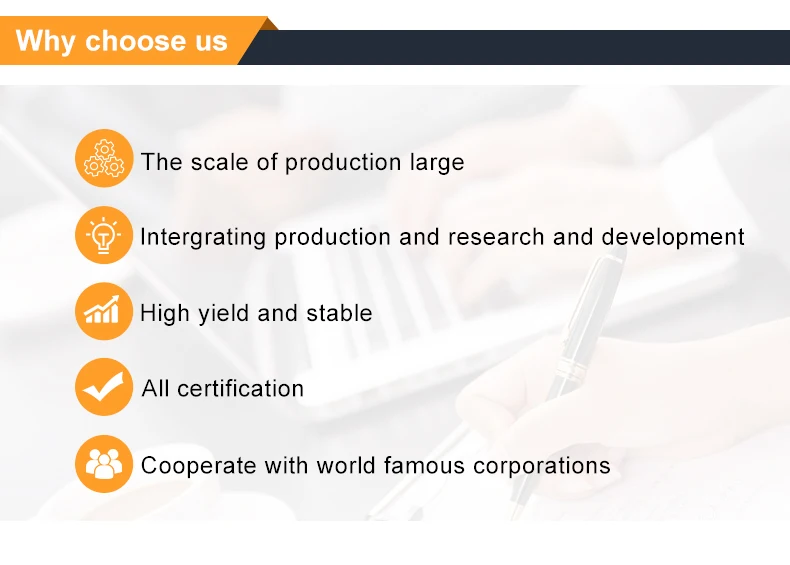 Why choose us

The scale of production large

Intergrating production and research and development

High yield and stable

All certification

Cooperate with world famous corporations